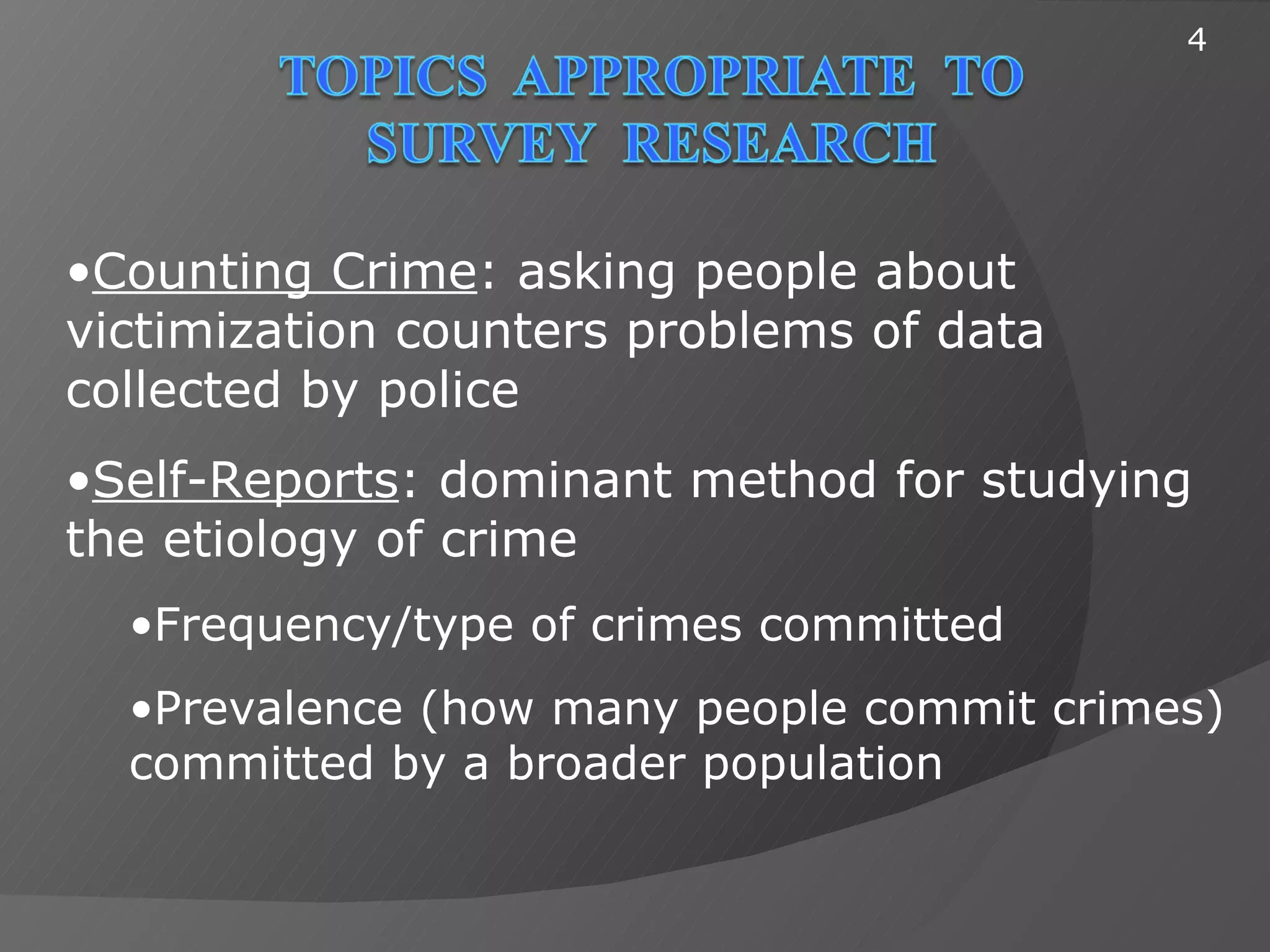 4

TOPICS APPROPRIATE TO SURVEY RESEARCH

•Counting Crime: asking people about victimization counters problems of data collected by police

•Self-Reports: dominant method for studying the etiology of crime

•Frequency/type of crimes committed

•Prevalence (how many people commit crimes) committed by a broader population